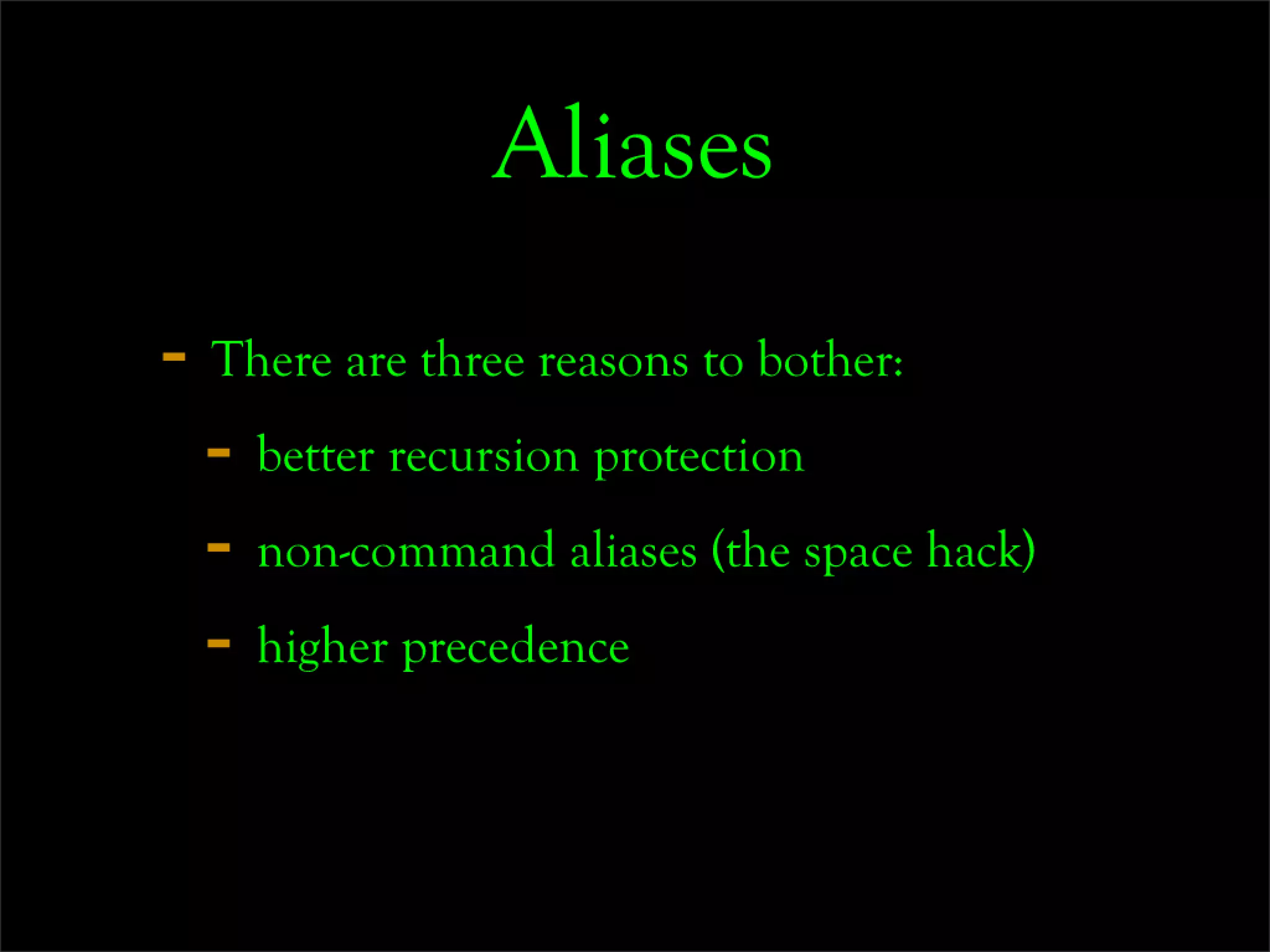 Aliases

- There are three reasons to bother:

- better recursion protection

- non-command aliases (the space hack)

- higher precedence